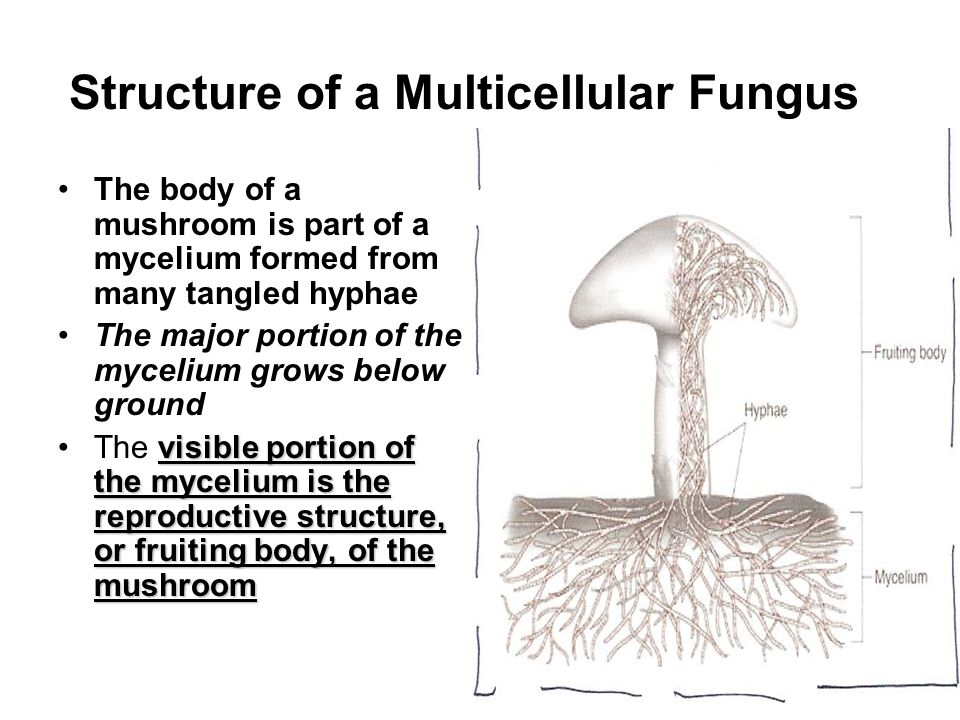 Structure of a Multicellular Fungus

• The body of a mushroom is part of a mycelium formed from many tangled hyphae
• The major portion of the mycelium grows below ground
• The visible portion of the mycelium is the reproductive structure, or fruiting body, of the mushroom

Fruiting body
Hyphae
Mycelium